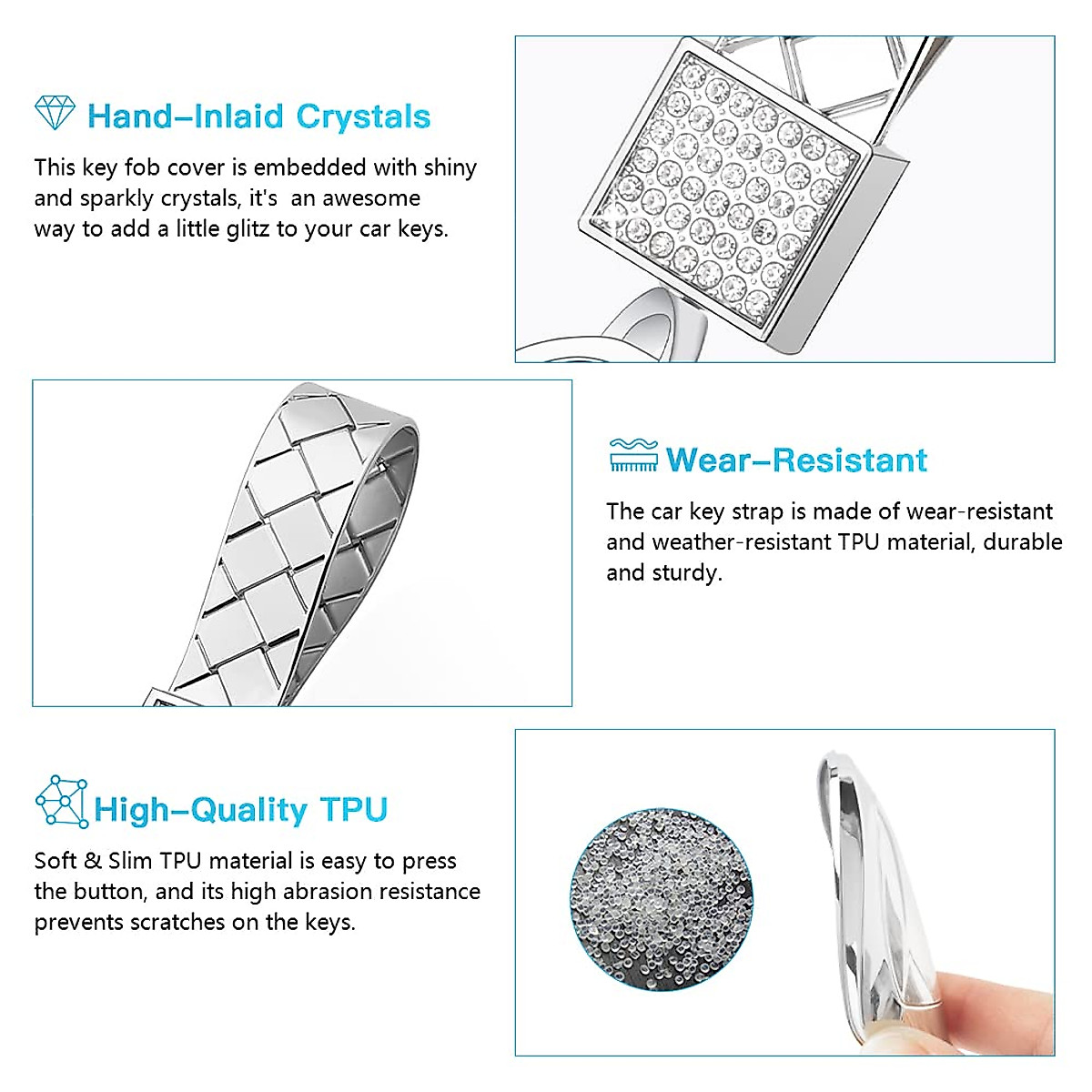 Hand–Inlaid Crystals

This key fob cover is embedded with shiny and sparkly crystals, it's an awesome way to add a little glitz to your car keys.

Wear–Resistant

The car key strap is made of wear-resistant and weather-resistant TPU material, durable and sturdy.

High–Quality TPU

Soft & Slim TPU material is easy to press the button, and its high abrasion resistance prevents scratches on the keys.